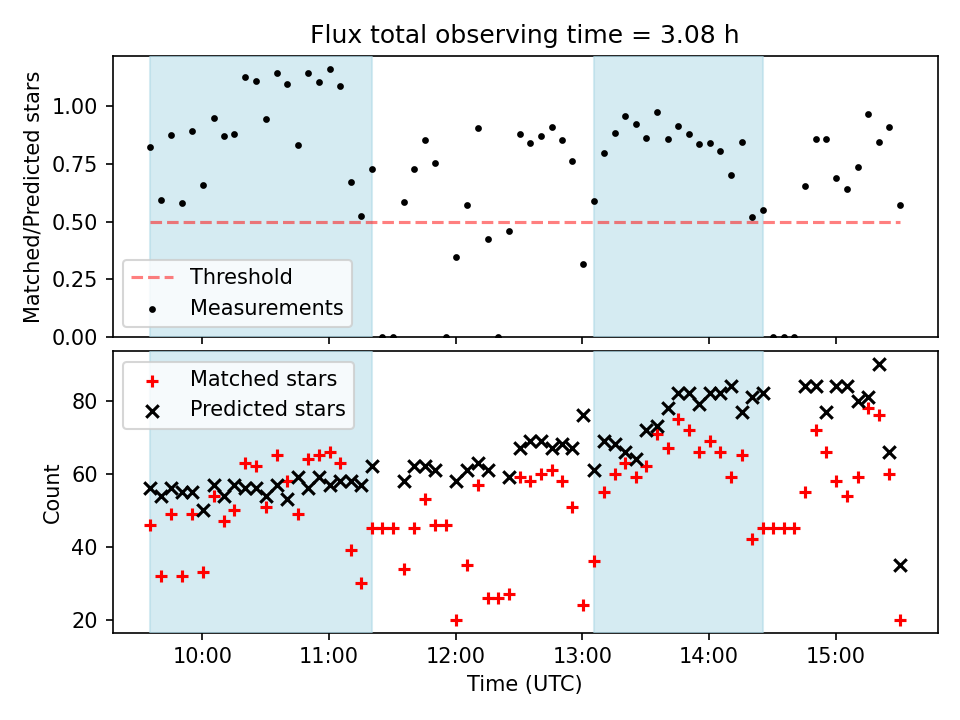 Flux total observing time = 3.08 h

Matched/Predicted stars

1.00
0.75
0.50
0.25
0.00

Threshold
Measurements

Matched stars
Predicted stars

Count

80
60
40
20

10:00
11:00
12:00
13:00
14:00
15:00

Time (UTC)